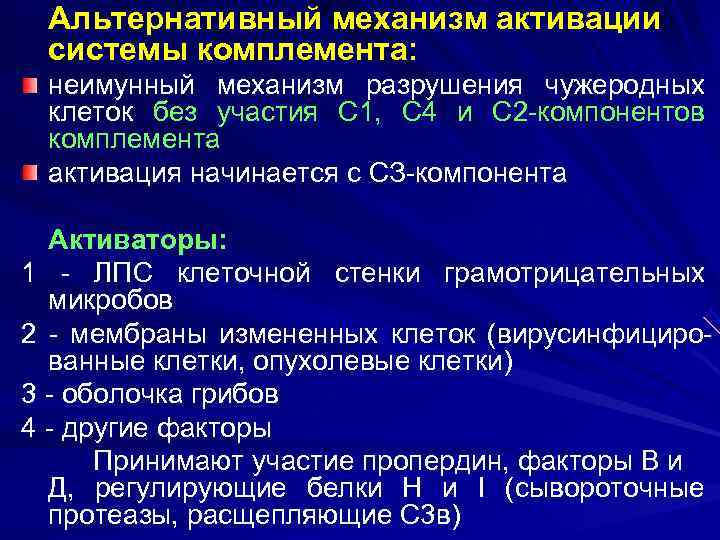 Альтернативный механизм активации системы комплемента:

неимунный механизм разрушения чужеродных клеток без участия С1, С4 и С2-компонентов комплемента

активация начинается с С3-компонента

Активаторы:

1 - ЛПС клеточной стенки грамотрицательных микробов

2 - мембраны измененных клеток (вирусинфицированные клетки, опухолевые клетки)

3 - оболочка грибов

4 - другие факторы

Принимают участие пропердин, факторы В и Д, регулирующие белки Н и I (сывороточные протеазы, расщепляющие С3в)